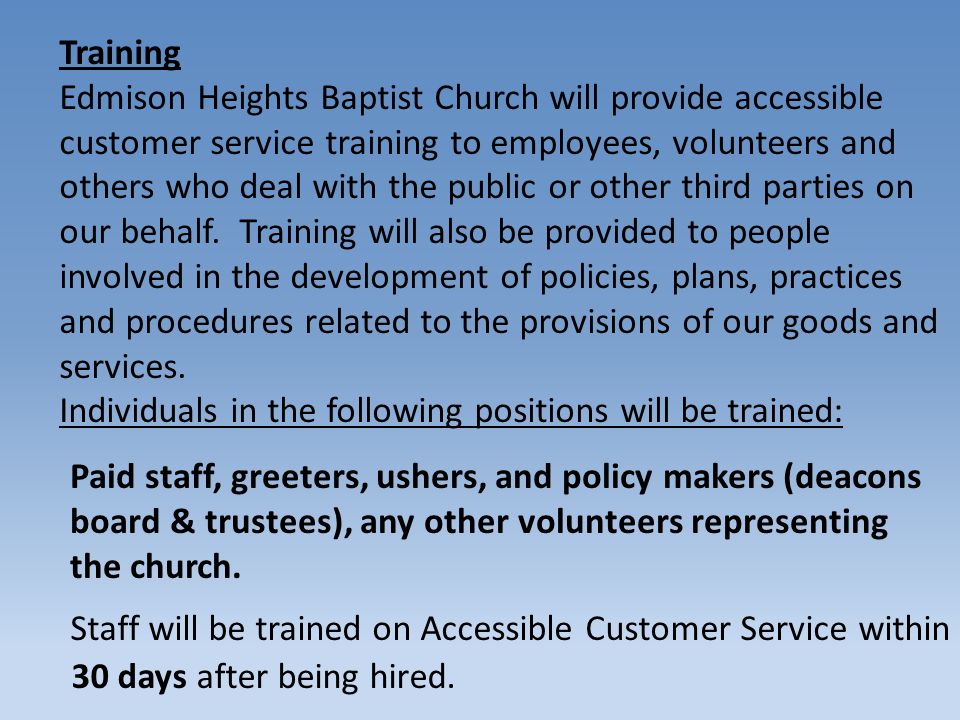 Training
Edmison Heights Baptist Church will provide accessible customer service training to employees, volunteers and others who deal with the public or other third parties on our behalf. Training will also be provided to people involved in the development of policies, plans, practices and procedures related to the provisions of our goods and services.
Individuals in the following positions will be trained:

Paid staff, greeters, ushers, and policy makers (deacons board & trustees), any other volunteers representing the church.

Staff will be trained on Accessible Customer Service within 30 days after being hired.